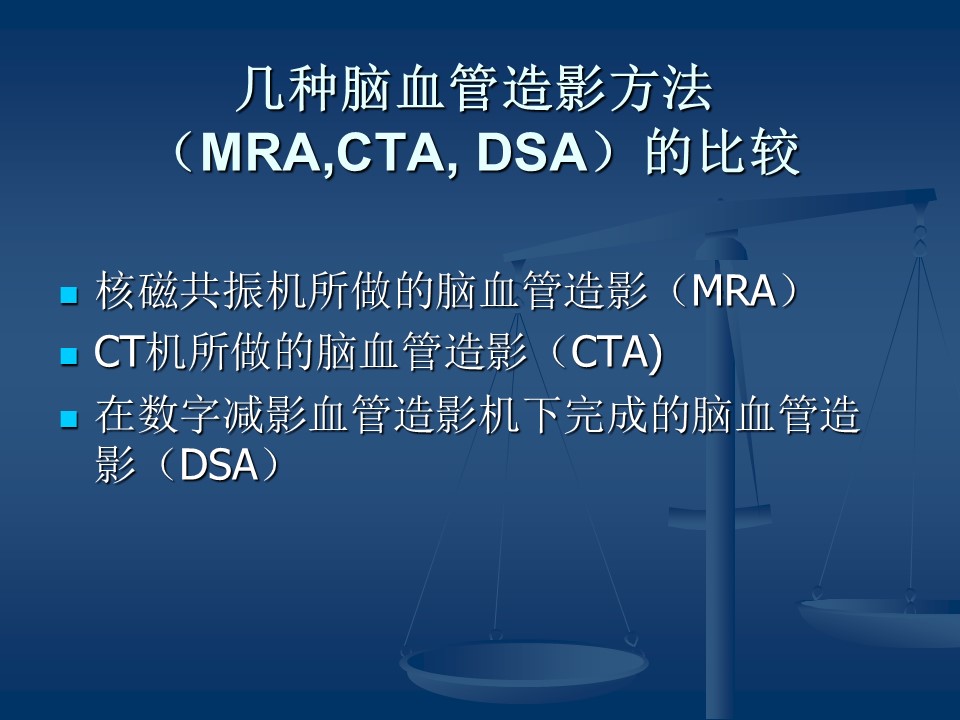 几种脑血管造影方法
（MRA,CTA, DSA）的比较

- 核磁共振机所做的脑血管造影（MRA）
- CT机所做的脑血管造影（CTA)
- 在数字减影血管造影机下完成的脑血管造影（DSA）